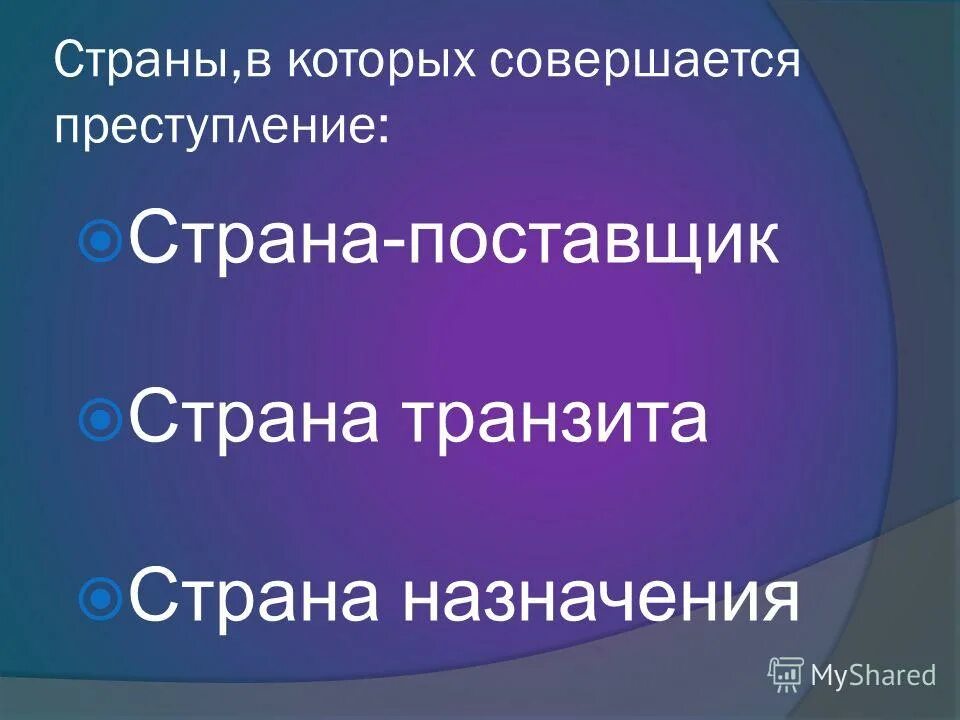 Страны,в которых совершается преступление:

Страна-поставщик

Страна транзита

Страна назначения

MyShared